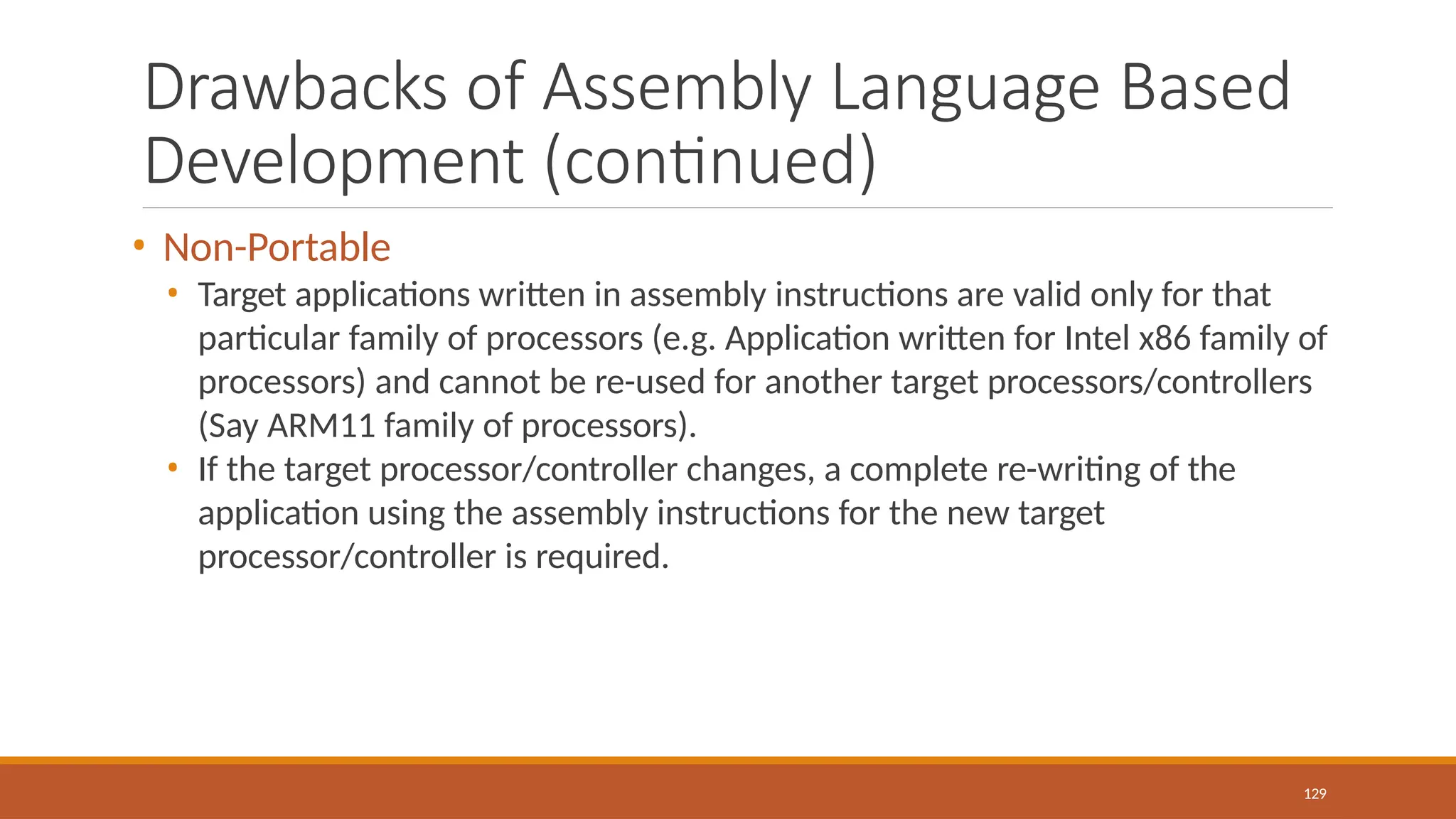 Drawbacks of Assembly Language Based Development (continued)

• Non-Portable
  • Target applications written in assembly instructions are valid only for that particular family of processors (e.g. Application written for Intel x86 family of processors) and cannot be re-used for another target processors/controllers (Say ARM11 family of processors).
  • If the target processor/controller changes, a complete re-writing of the application using the assembly instructions for the new target processor/controller is required.

129